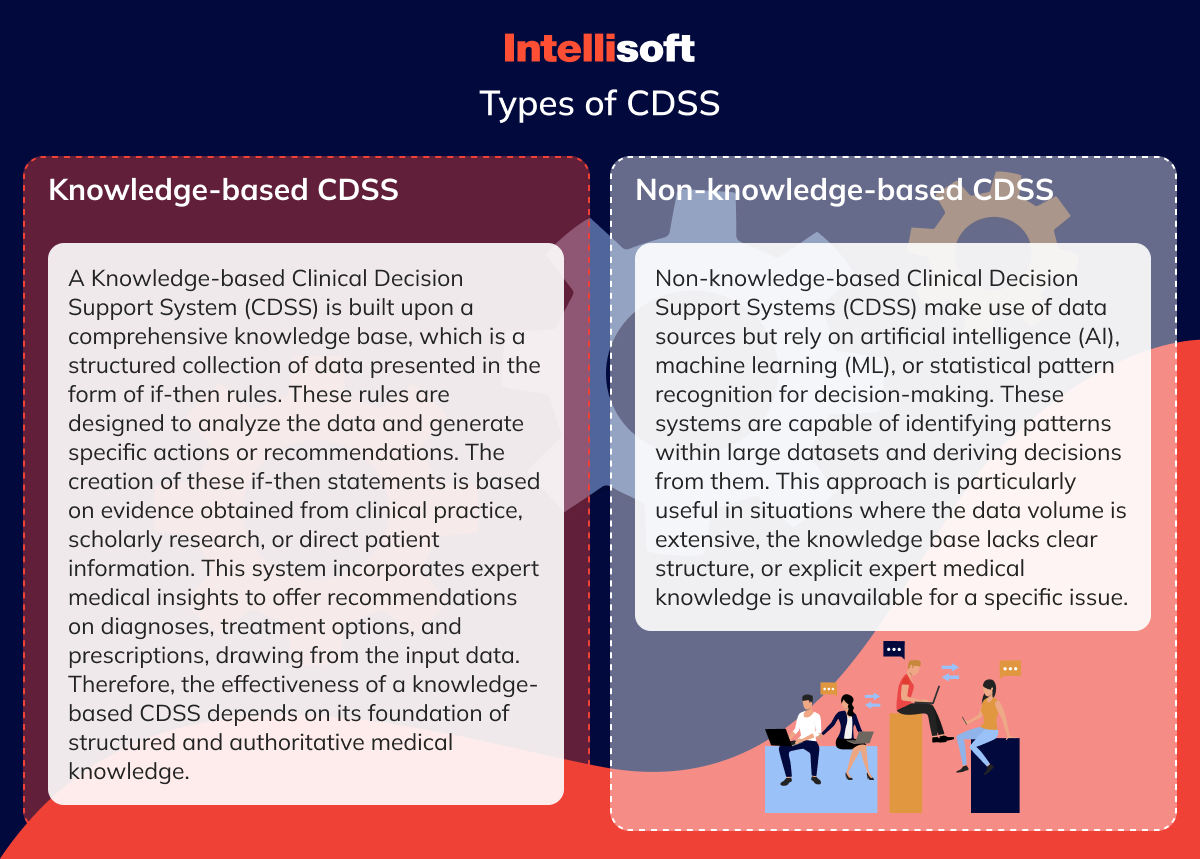 Intellisoft

Types of CDSS

Knowledge-based CDSS

A Knowledge-based Clinical Decision Support System (CDSS) is built upon a comprehensive knowledge base, which is a structured collection of data presented in the form of if-then rules. These rules are designed to analyze the data and generate specific actions or recommendations. The creation of these if-then statements is based on evidence obtained from clinical practice, scholarly research, or direct patient information. This system incorporates expert medical insights to offer recommendations on diagnoses, treatment options, and prescriptions, drawing from the input data. Therefore, the effectiveness of a knowledge-based CDSS depends on its foundation of structured and authoritative medical knowledge.

Non-knowledge-based CDSS

Non-knowledge-based Clinical Decision Support Systems (CDSS) make use of data sources but rely on artificial intelligence (AI), machine learning (ML), or statistical pattern recognition for decision-making. These systems are capable of identifying patterns within large datasets and deriving decisions from them. This approach is particularly useful in situations where the data volume is extensive, the knowledge base lacks clear structure, or explicit expert medical knowledge is unavailable for a specific issue.